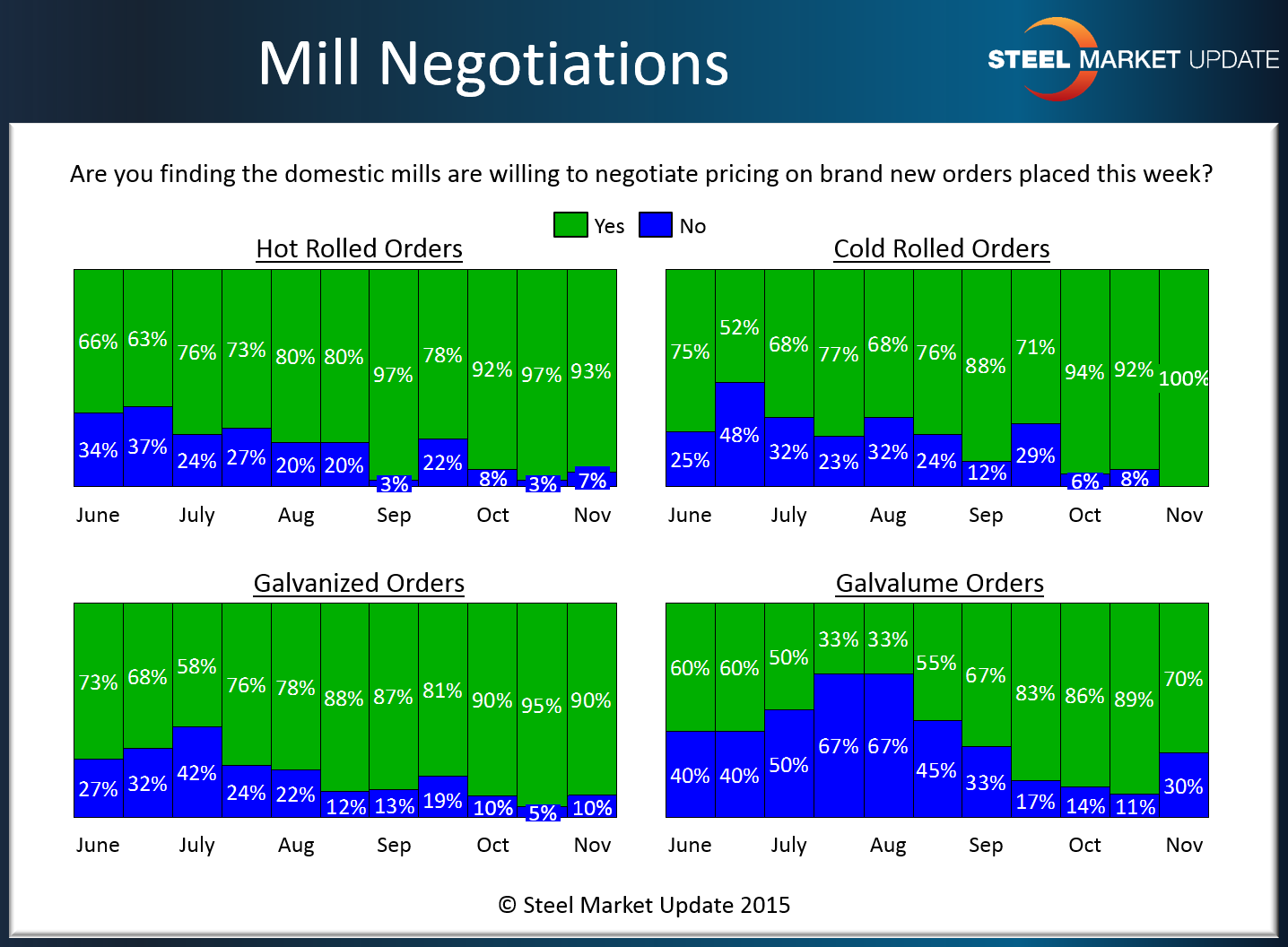 Mill Negotiations

STEEL MARKET UPDATE

Are you finding the domestic mills are willing to negotiate pricing on brand new orders placed this week?

Yes No

Hot Rolled Orders

66% 63% 76% 73% 80% 80% 97% 78% 92% 97% 93%

34% 37% 24% 27% 20% 20% 3% 22% 8% 3% 7%

June July Aug Sep Oct Nov

Cold Rolled Orders

75% 52% 68% 77% 68% 76% 88% 71% 94% 92% 100%

25% 48% 32% 23% 32% 24% 12% 29% 6% 8%

June July Aug Sep Oct Nov

Galvanized Orders

73% 68% 58% 76% 78% 88% 87% 81% 90% 95% 90%

27% 32% 42% 24% 22% 12% 13% 19% 10% 5% 10%

June July Aug Sep Oct Nov

Galvalume Orders

60% 60% 50% 33% 33% 55% 67% 83% 86% 89% 70%

40% 40% 50% 67% 67% 45% 33% 17% 14% 11% 30%

June July Aug Sep Oct Nov

© Steel Market Update 2015